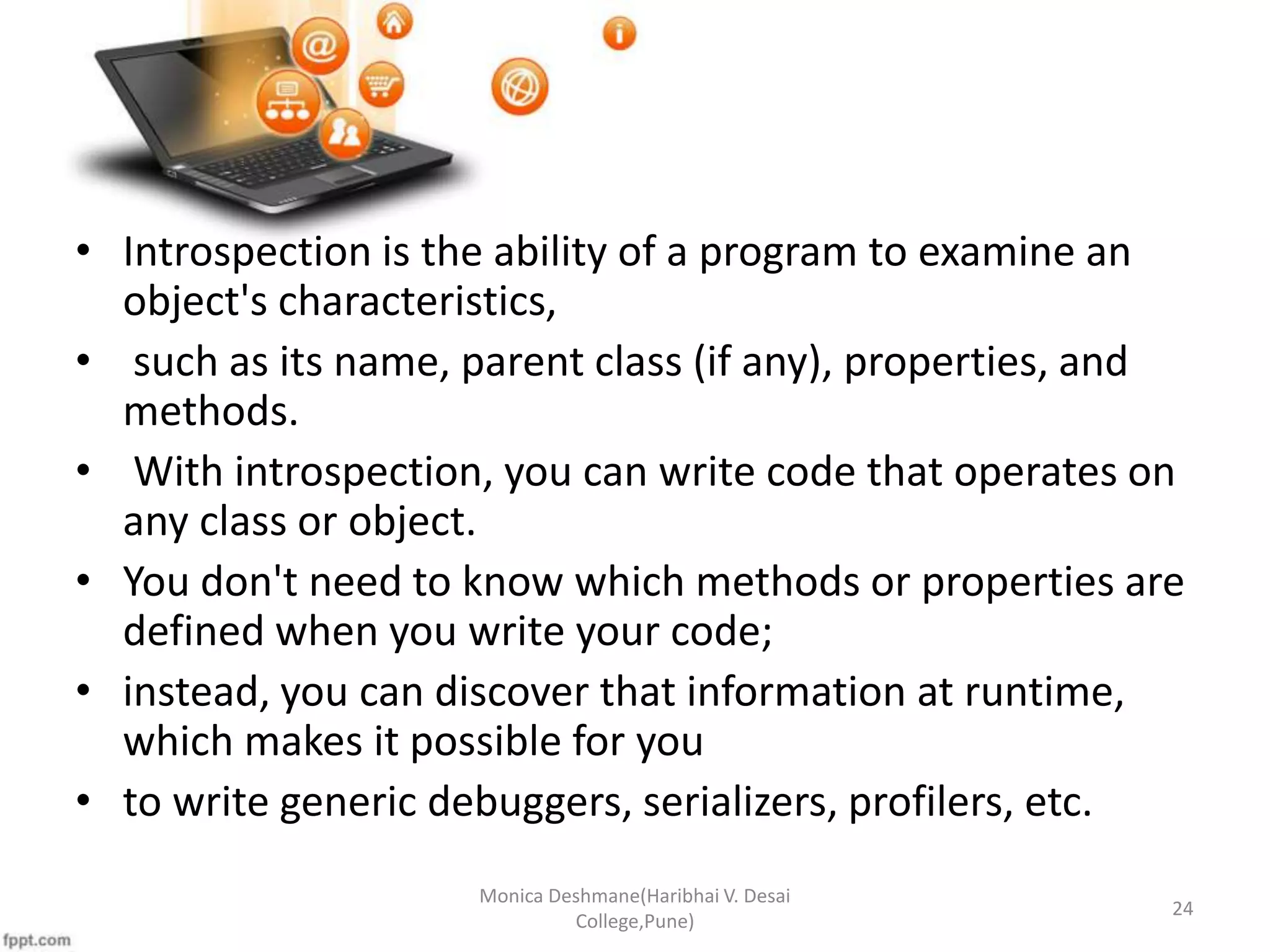 • Introspection is the ability of a program to examine an object's characteristics,

• such as its name, parent class (if any), properties, and methods.

• With introspection, you can write code that operates on any class or object.

• You don't need to know which methods or properties are defined when you write your code;

• instead, you can discover that information at runtime, which makes it possible for you

• to write generic debuggers, serializers, profilers, etc.

Monica Deshmane(Haribhai V. Desai College,Pune)

24

fppt.com